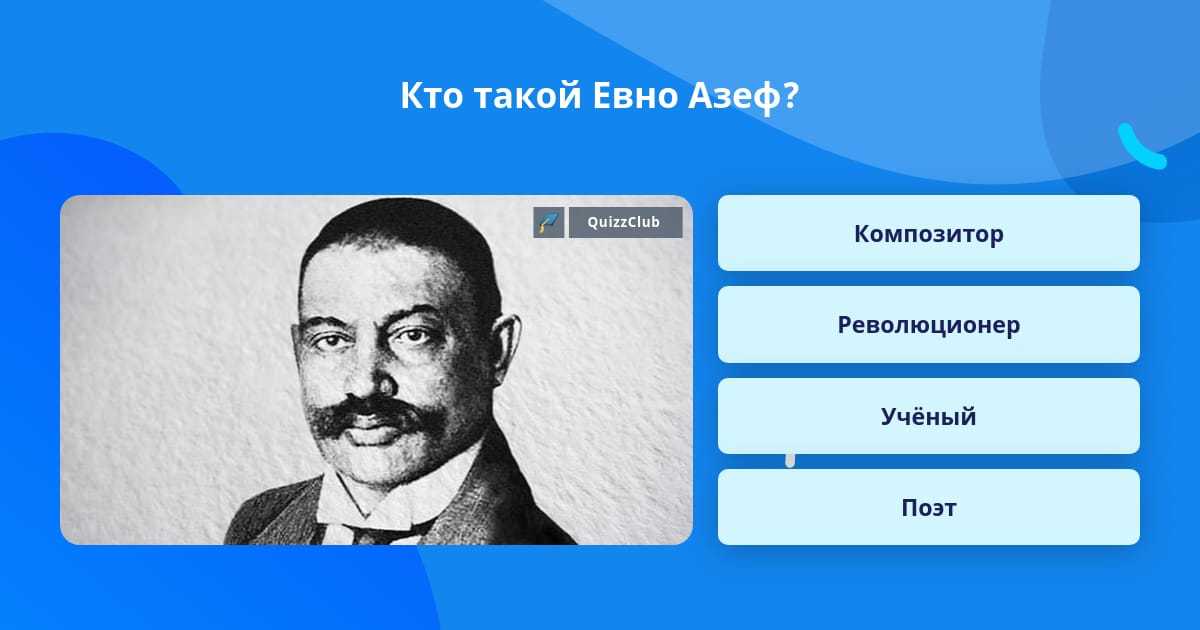 Кто такой Евно Азеф?

QuizzClub

Композитор

Революционер

Учёный

Поэт